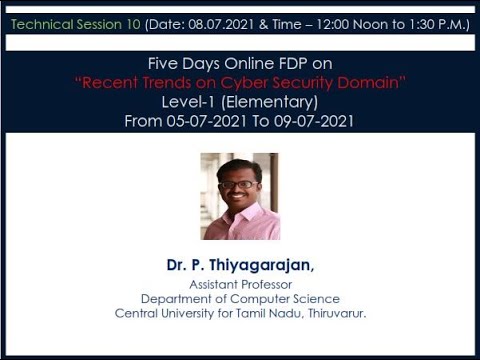 Technical Session 10 (Date: 08.07.2021 & Time – 12:00 Noon to 1:30 P.M.)

Five Days Online FDP on
"Recent Trends on Cyber Security Domain"
Level-1 (Elementary)
From 05-07-2021 To 09-07-2021

Dr. P. Thiyagarajan,
Assistant Professor
Department of Computer Science
Central University for Tamil Nadu, Thiruvarur.